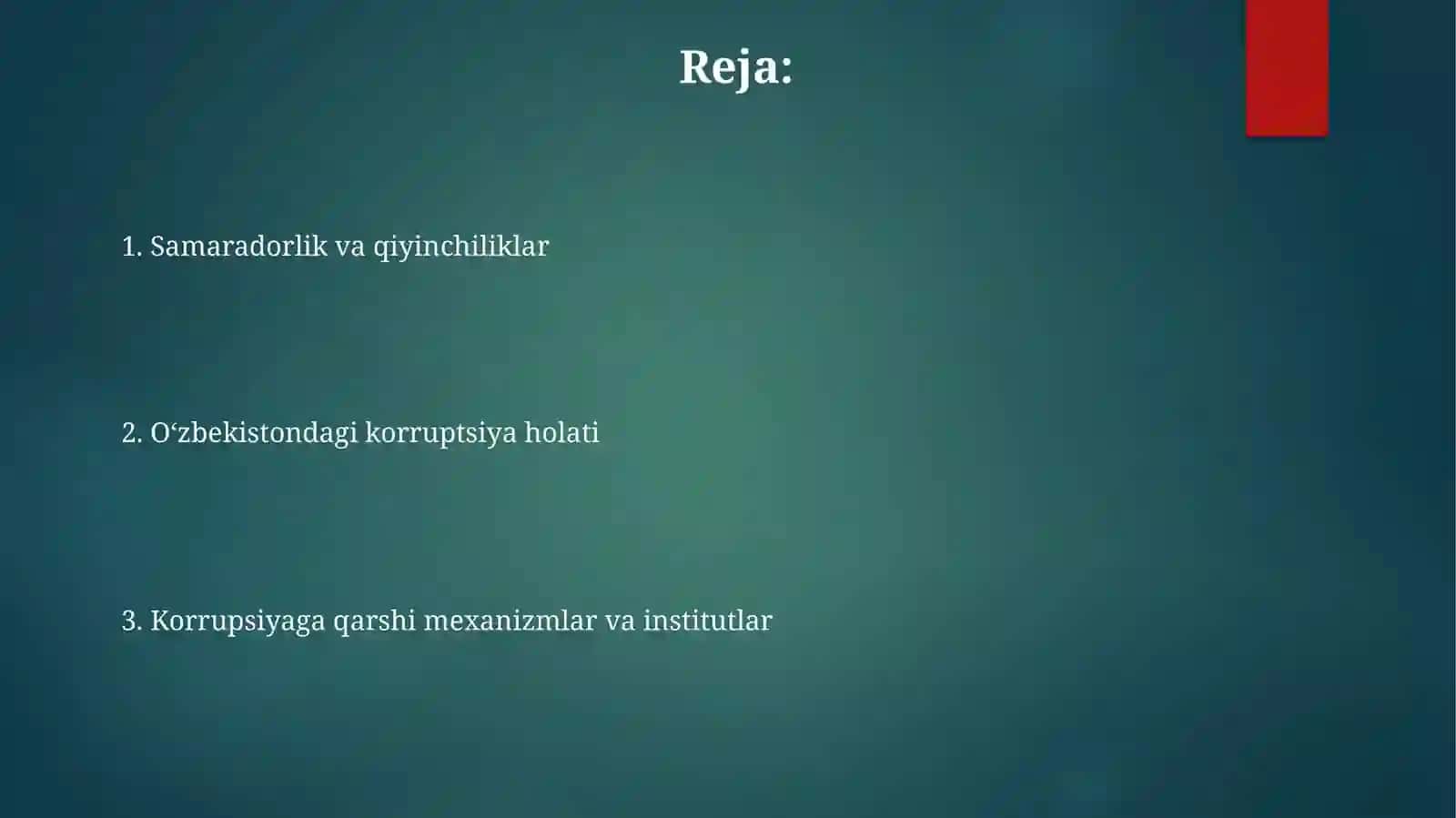 Reja:

1. Samaradorlik va qiyinchiliklar

2. O‘zbekistondagi korruptsiya holati

3. Korrupsiyaga qarshi mexanizmlar va institutlar